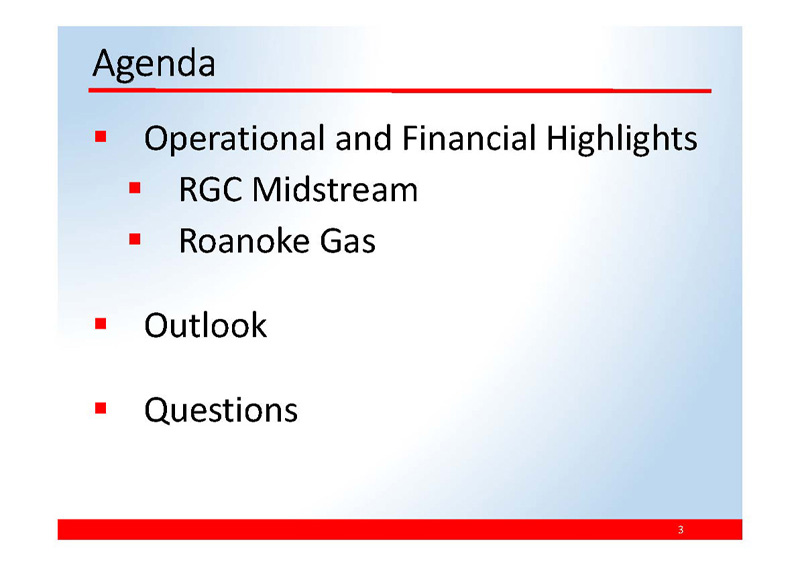 Agenda

- Operational and Financial Highlights
  - RGC Midstream
  - Roanoke Gas

- Outlook

- Questions

3